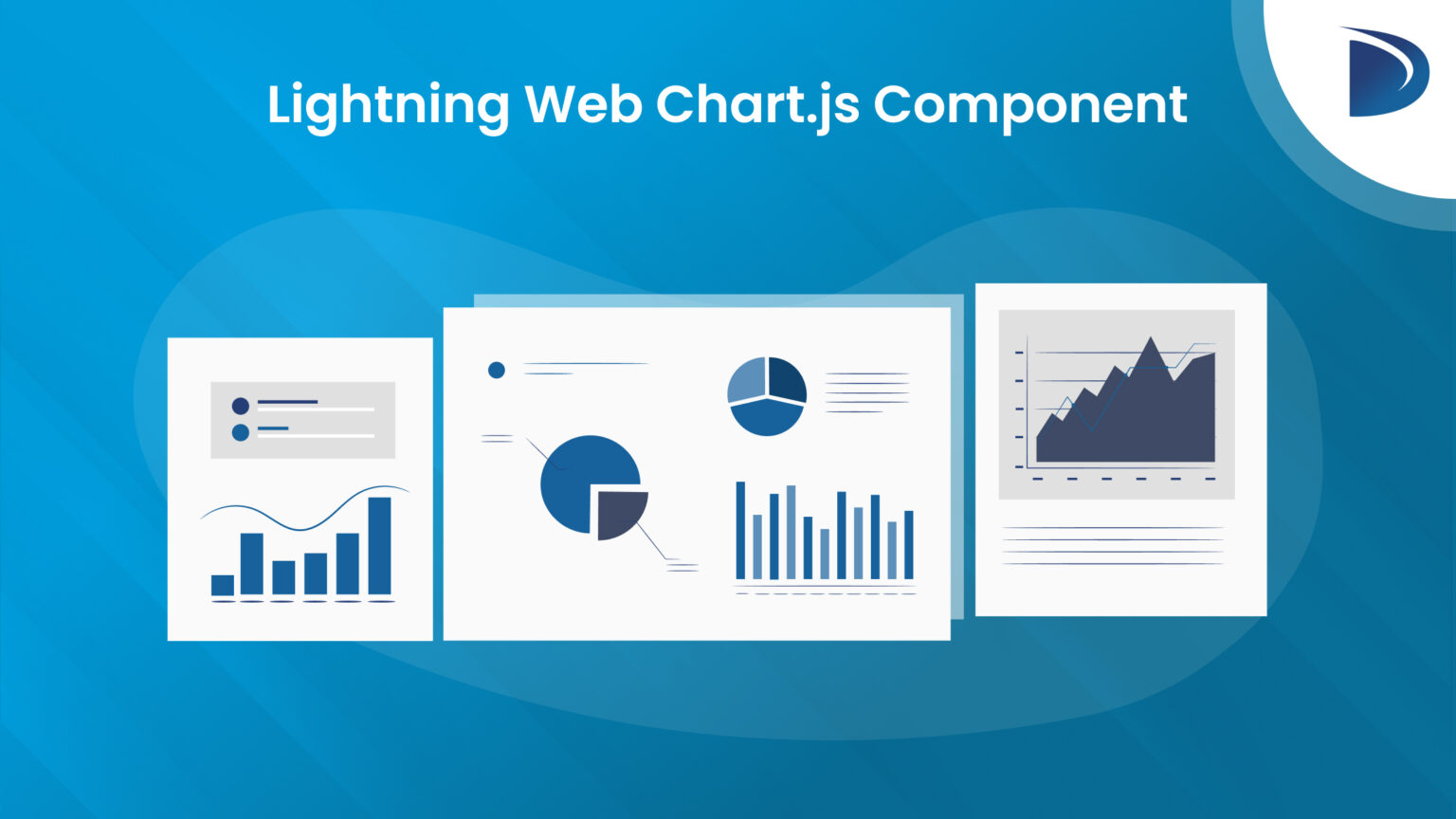 Lightning Web Chart.js Component